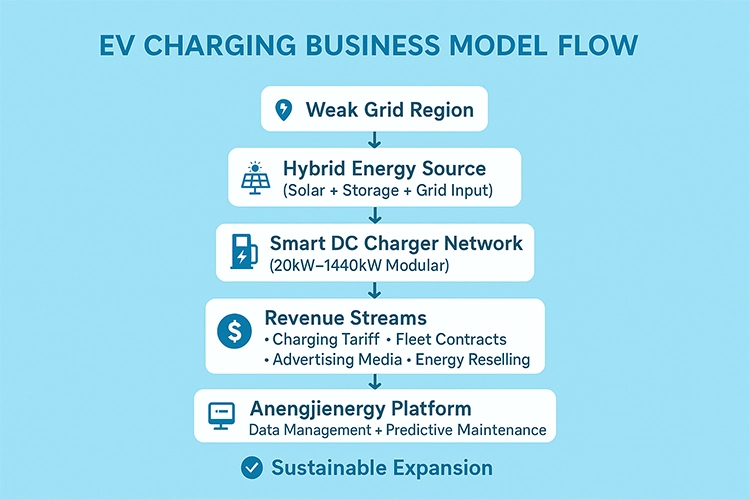 EV CHARGING BUSINESS MODEL FLOW

Weak Grid Region

Hybrid Energy Source
(Solar + Storage + Grid Input)

Smart DC Charger Network
(20kW–1440kW Modular)

Revenue Streams
• Charging Tariff • Fleet Contracts
• Advertising Media • Energy Reselling

Anengjienergy Platform
Data Management + Predictive Maintenance

Sustainable Expansion